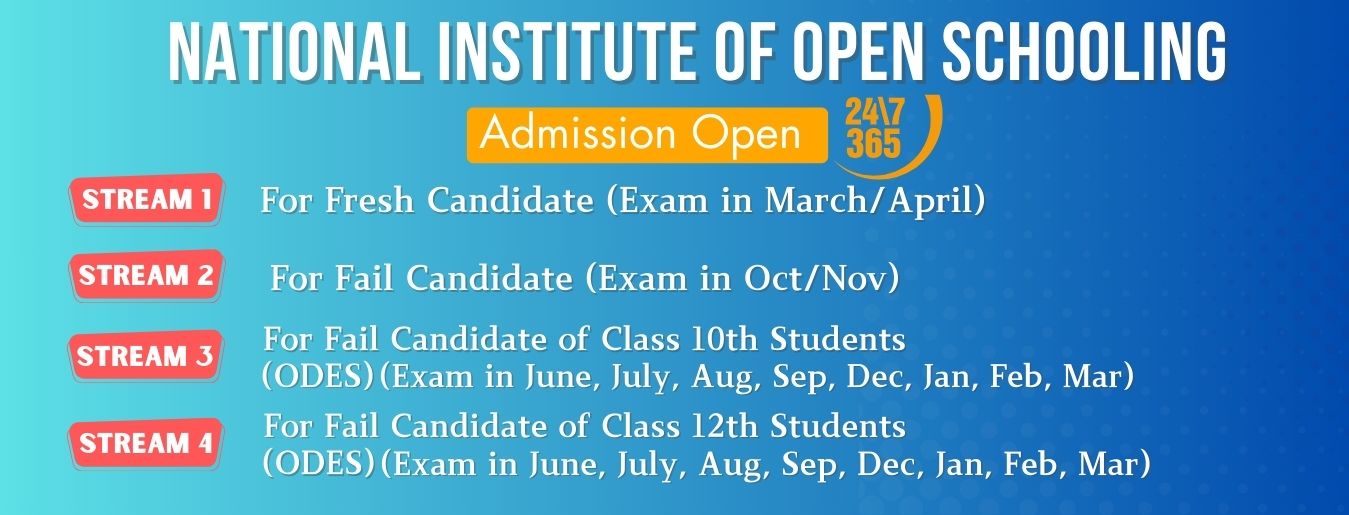 NATIONAL INSTITUTE OF OPEN SCHOOLING

Admission Open 24\7 365

STREAM 1 For Fresh Candidate (Exam in March/April)

STREAM 2 For Fail Candidate (Exam in Oct/Nov)

STREAM 3 For Fail Candidate of Class 10th Students (ODES)(Exam in June, July, Aug, Sep, Dec, Jan, Feb, Mar)

STREAM 4 For Fail Candidate of Class 12th Students (ODES)(Exam in June, July, Aug, Sep, Dec, Jan, Feb, Mar)